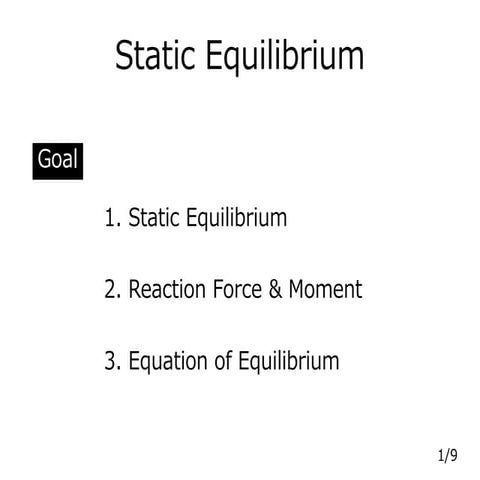 Static Equilibrium

Goal

1. Static Equilibrium

2. Reaction Force & Moment

3. Equation of Equilibrium

1/9